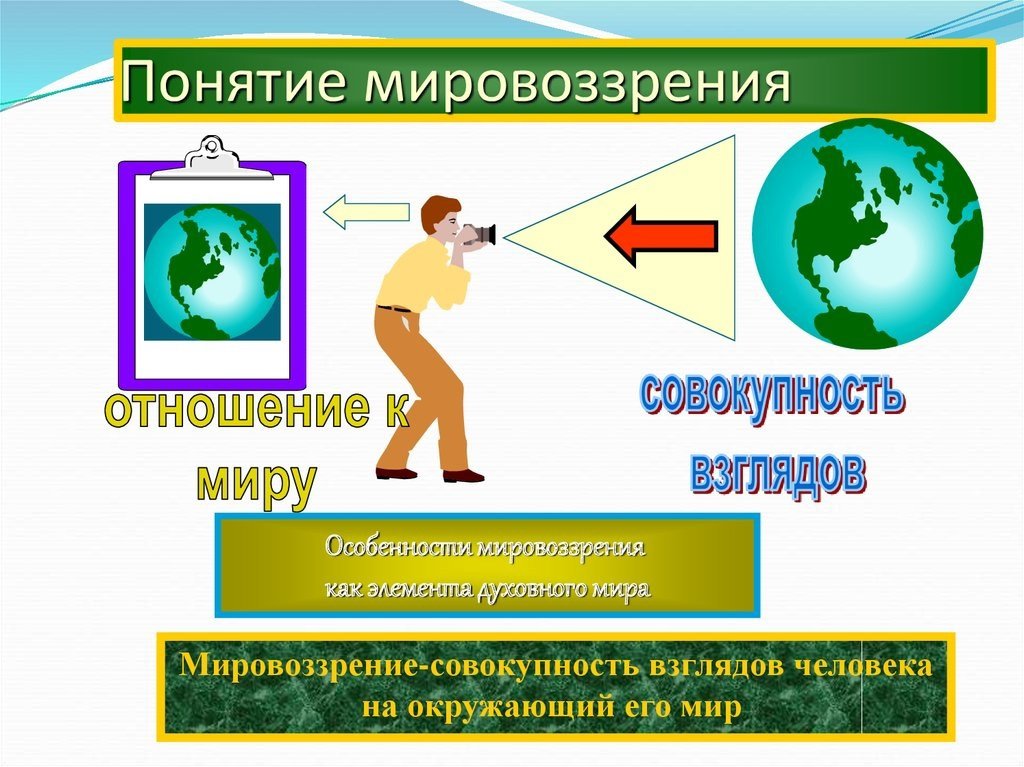 Понятие мировоззрения

отношение к миру

совокупность взглядов

Особенности мировоззрения как элемента духовного мира

Мировоззрение-совокупность взглядов человека на окружающий его мир